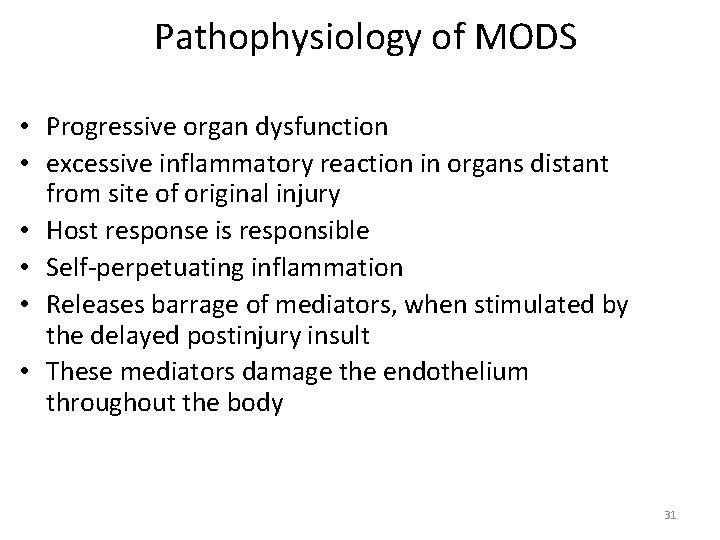 Pathophysiology of MODS

• Progressive organ dysfunction
• excessive inflammatory reaction in organs distant from site of original injury
• Host response is responsible
• Self-perpetuating inflammation
• Releases barrage of mediators, when stimulated by the delayed postinjury insult
• These mediators damage the endothelium throughout the body

31